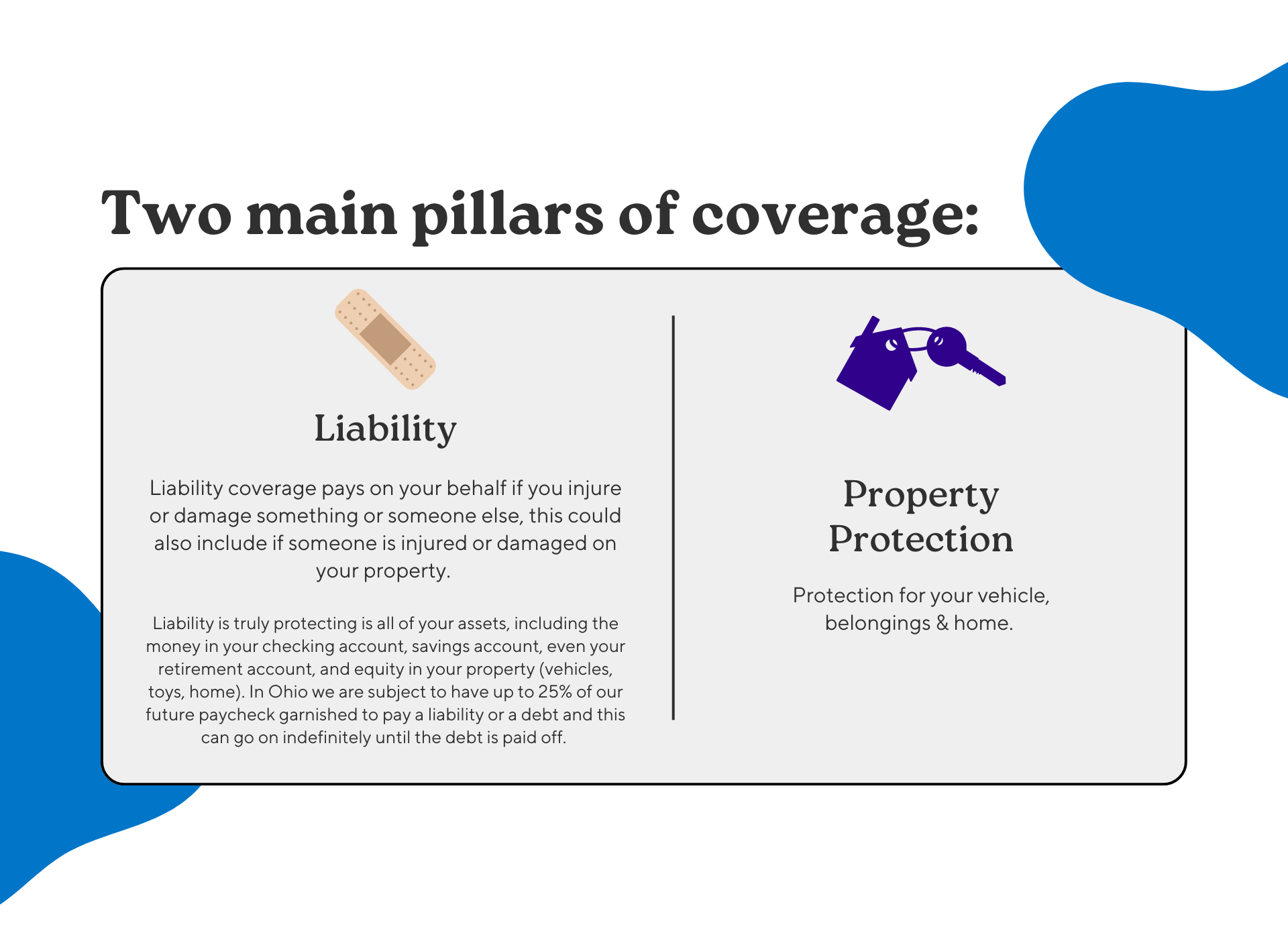 Two main pillars of coverage:

Liability

Liability coverage pays on your behalf if you injure or damage something or someone else, this could also include if someone is injured or damaged on your property.

Liability is truly protecting is all of your assets, including the money in your checking account, savings account, even your retirement account, and equity in your property (vehicles, toys, home). In Ohio we are subject to have up to 25% of our future paycheck garnished to pay a liability or a debt and this can go on indefinitely until the debt is paid off.

Property Protection

Protection for your vehicle, belongings & home.